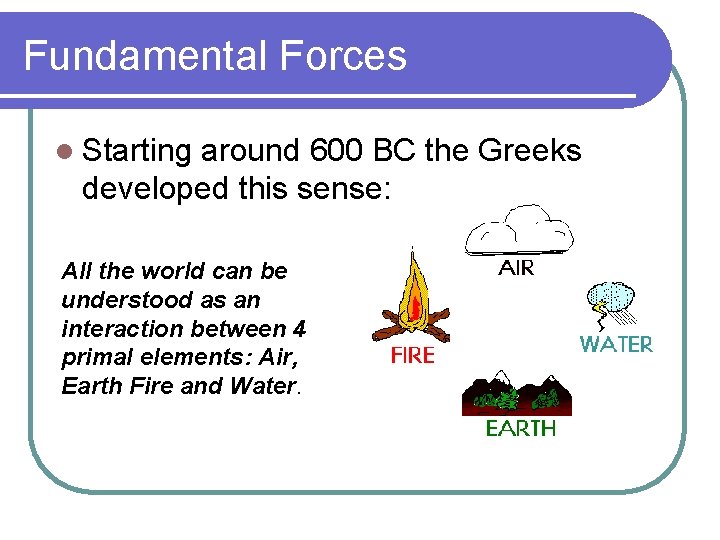 Fundamental Forces

Starting around 600 BC the Greeks developed this sense:

All the world can be understood as an interaction between 4 primal elements: Air, Earth Fire and Water.

AIR

FIRE

WATER

EARTH